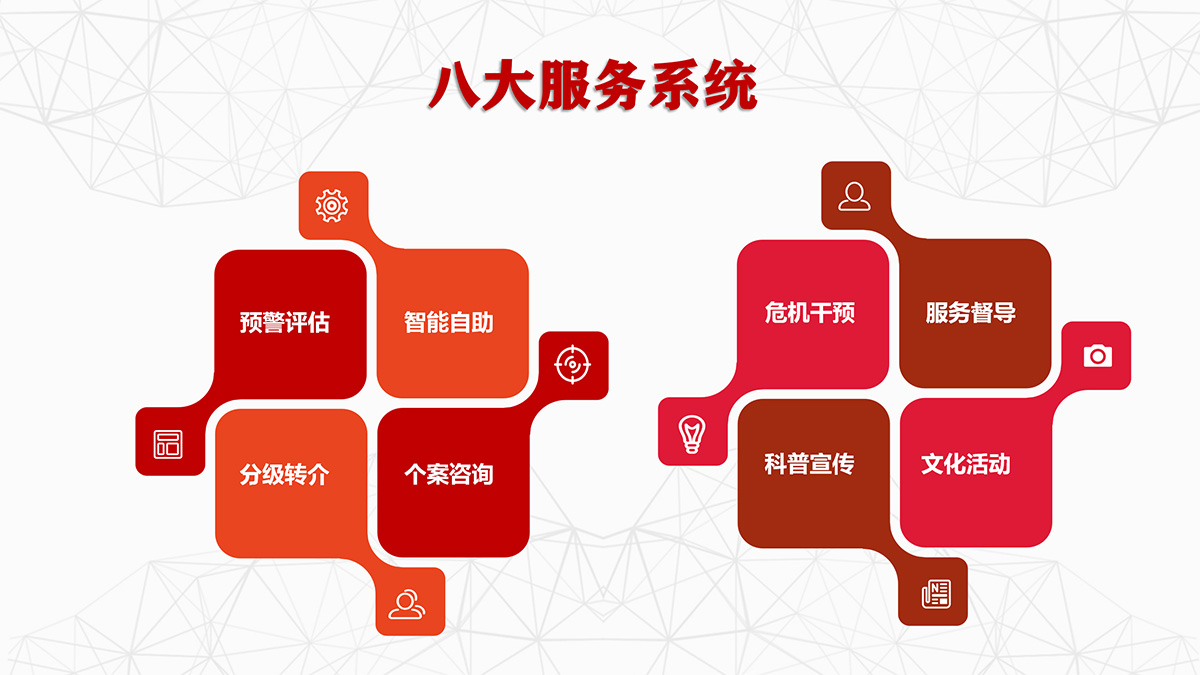 八大服务系统

预警评估

智能自助

分级转介

个案咨询

危机干预

服务督导

科普宣传

文化活动